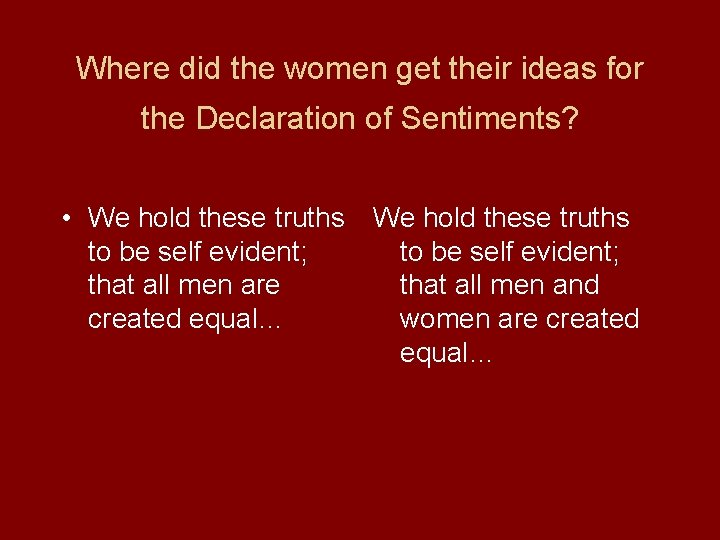 Where did the women get their ideas for the Declaration of Sentiments?

• We hold these truths to be self evident; that all men are created equal…

We hold these truths to be self evident; that all men and women are created equal…